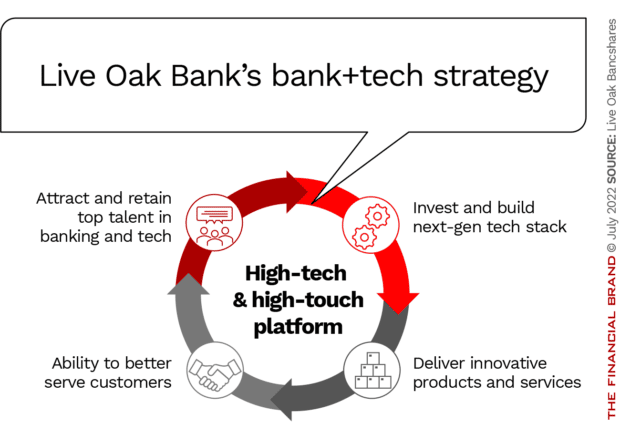 Live Oak Bank's bank+tech strategy

Attract and retain top talent in banking and tech

Invest and build next-gen tech stack

High-tech & high-touch platform

Ability to better serve customers

Deliver innovative products and services

THE FINANCIAL BRAND © July 2022 SOURCE: Live Oak Bancshares